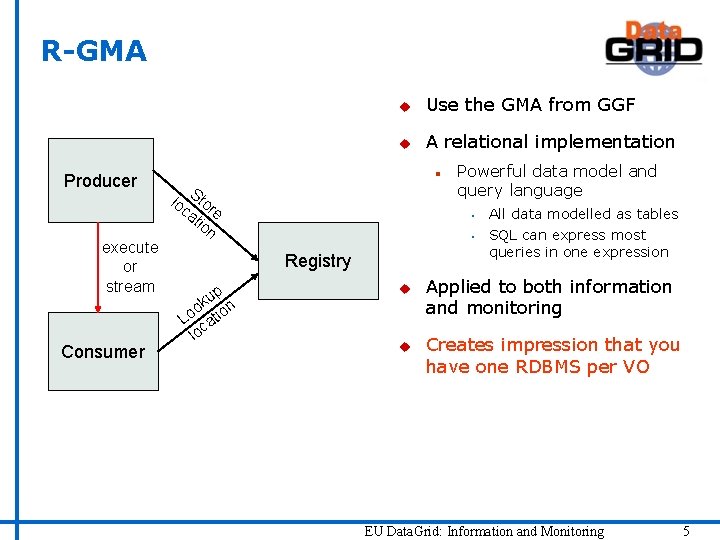 R-GMA

Data GRID

Producer

Store location

execute or stream

Registry

Lookup location

Consumer

Use the GMA from GGF

A relational implementation

Powerful data model and query language

All data modelled as tables

SQL can express most queries in one expression

Applied to both information and monitoring

Creates impression that you have one RDBMS per VO

EU DataGrid: Information and Monitoring

5